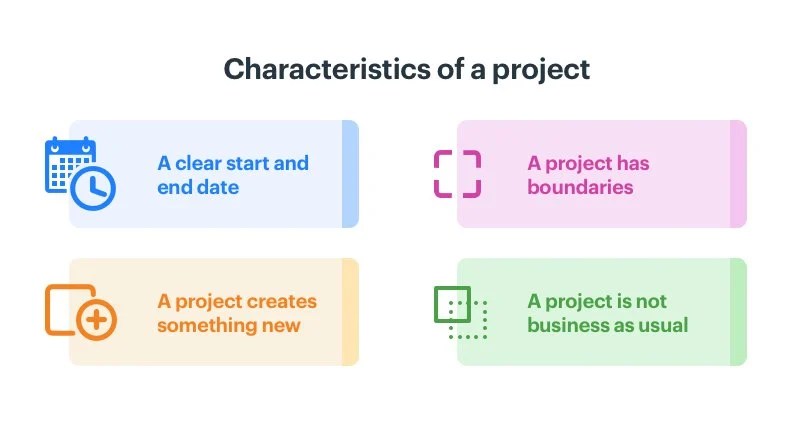 Characteristics of a project

A clear start and end date

A project has boundaries

A project creates something new

A project is not business as usual